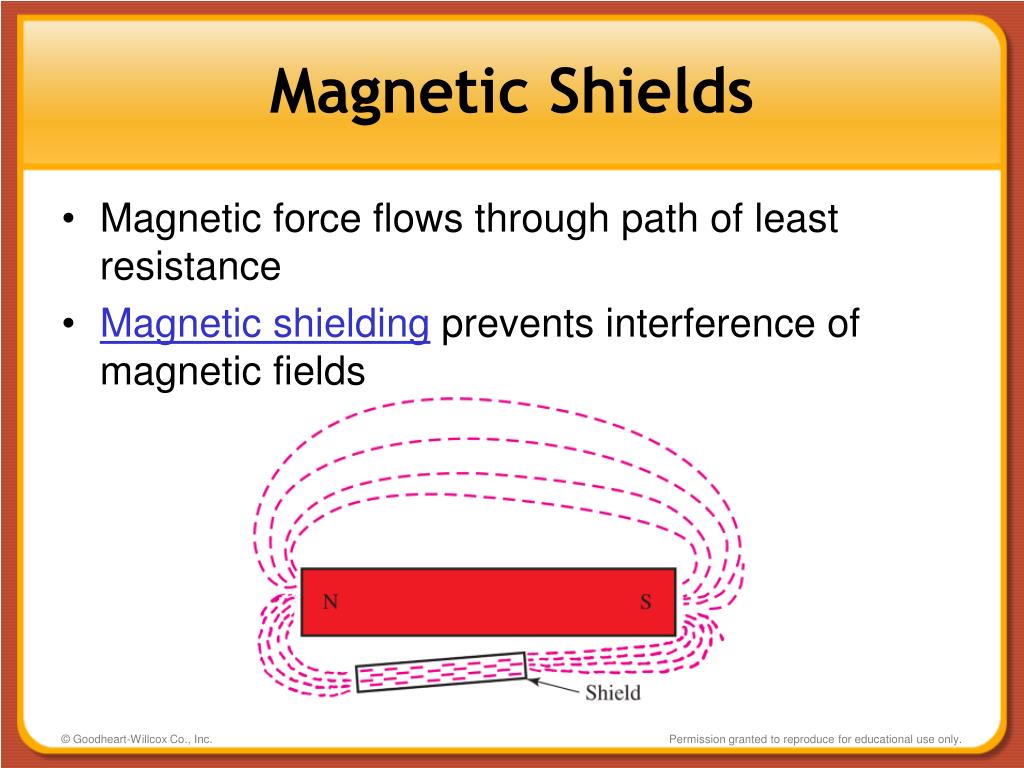 Magnetic Shields

• Magnetic force flows through path of least resistance
• Magnetic shielding prevents interference of magnetic fields

N
S
Shield

© Goodheart-Willcox Co., Inc.
Permission granted to reproduce for educational use only.